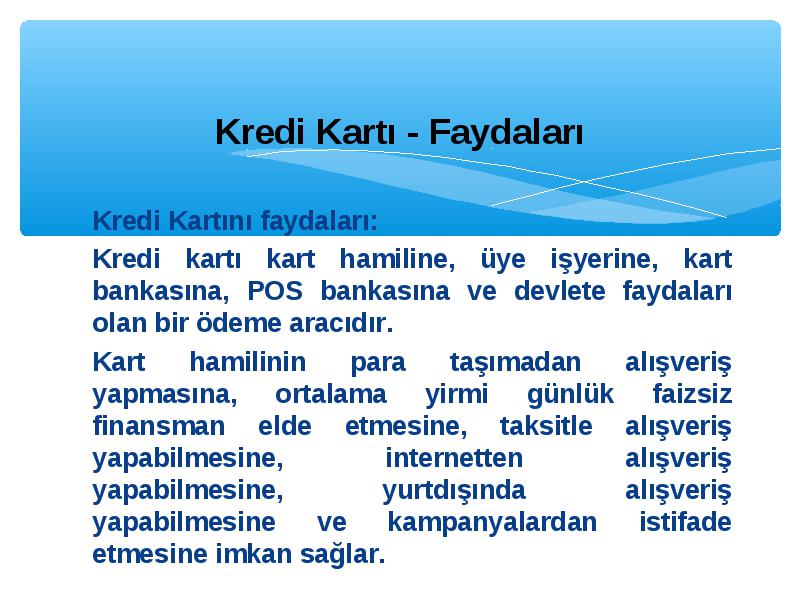 Kredi Kartı - Faydaları

Kredi Kartını faydaları:

Kredi kartı kart hamiline, üye işyerine, kart bankasına, POS bankasına ve devlete faydaları olan bir ödeme aracıdır.

Kart hamilinin para taşımadan alışveriş yapmasına, ortalama yirmi günlük faizsiz finansman elde etmesine, taksitle alışveriş yapabilmesine, internetten alışveriş yapabilmesine, yurtdışında alışveriş yapabilmesine ve kampanyalardan istifade etmesine imkan sağlar.